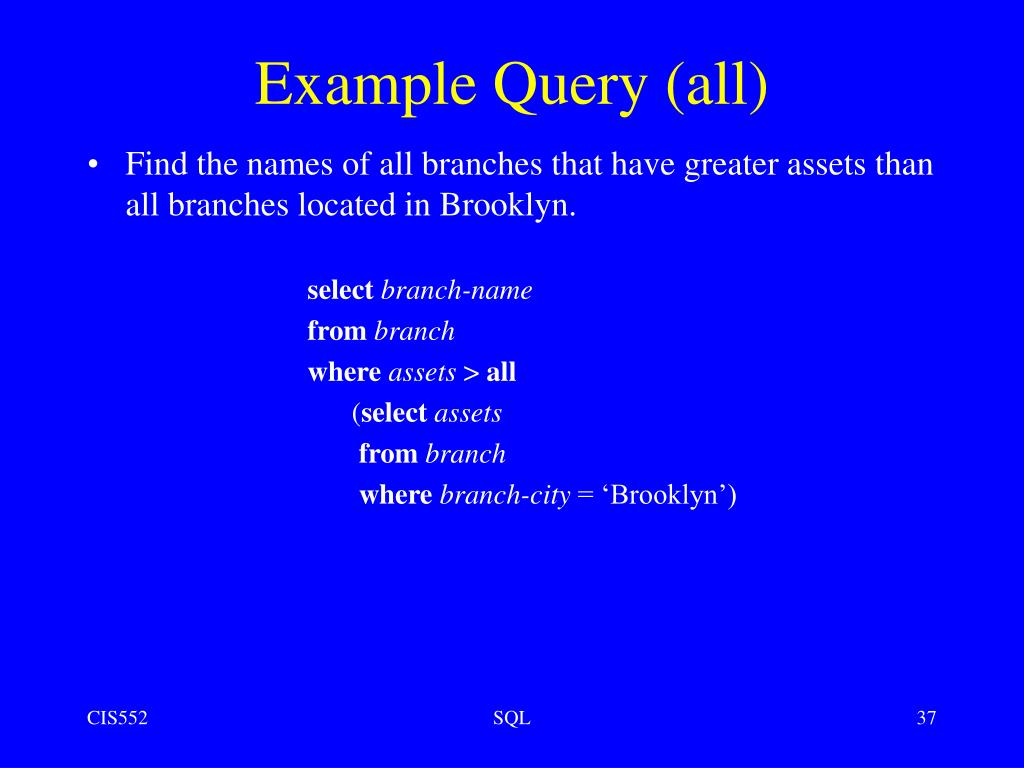 Example Query (all)

• Find the names of all branches that have greater assets than all branches located in Brooklyn.

select branch-name
from branch
where assets > all
(select assets
from branch
where branch-city = ‘Brooklyn’)

CIS552

SQL

37